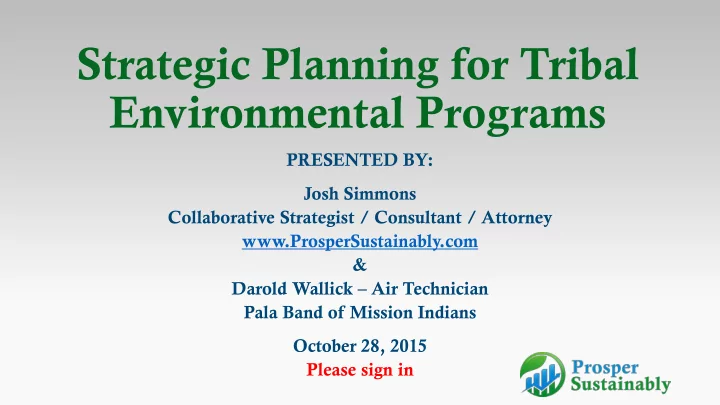 Strategic Planning for Tribal Environmental Programs

PRESENTED BY:

Josh Simmons
Collaborative Strategist / Consultant / Attorney
www.ProsperSustainably.com
&
Darold Wallick – Air Technician
Pala Band of Mission Indians

October 28, 2015
Please sign in

Prosper Sustainably